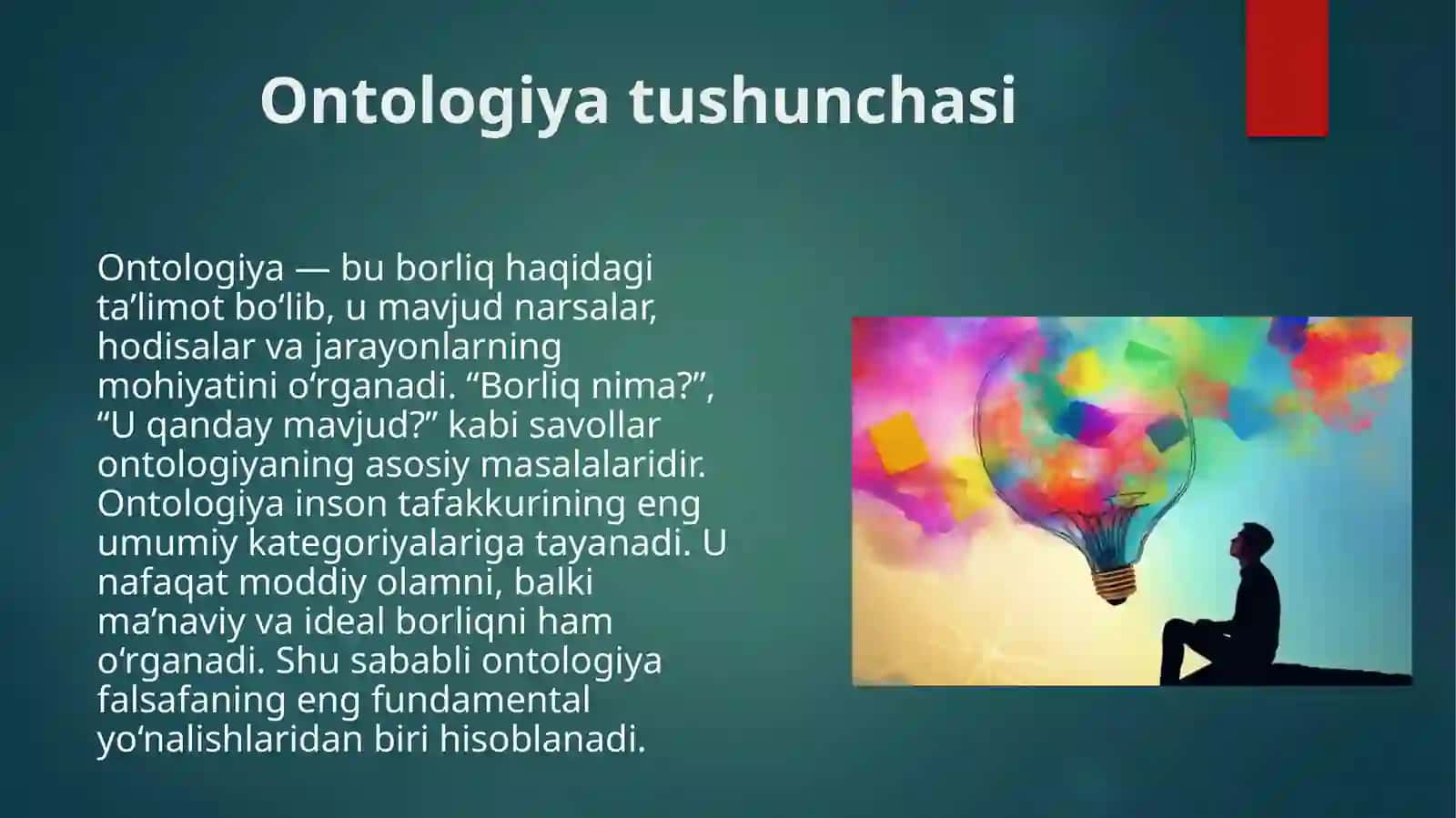 Ontologiya tushunchasi

Ontologiya — bu borliq haqidagi ta’limot bo‘lib, u mavjud narsalar, hodisalar va jarayonlarning mohiyatini o‘rganadi. “Borliq nima?”, “U qanday mavjud?” kabi savollar ontologiyaning asosiy masalalaridir. Ontologiya inson tafakkurining eng umumiy kategoriyalariga tayanadi. U nafaqat moddiy olamni, balki ma’naviy va ideal borliqni ham o‘rganadi. Shu sababli ontologiya falsafaning eng fundamental yo‘nalishlaridan biri hisoblanadi.